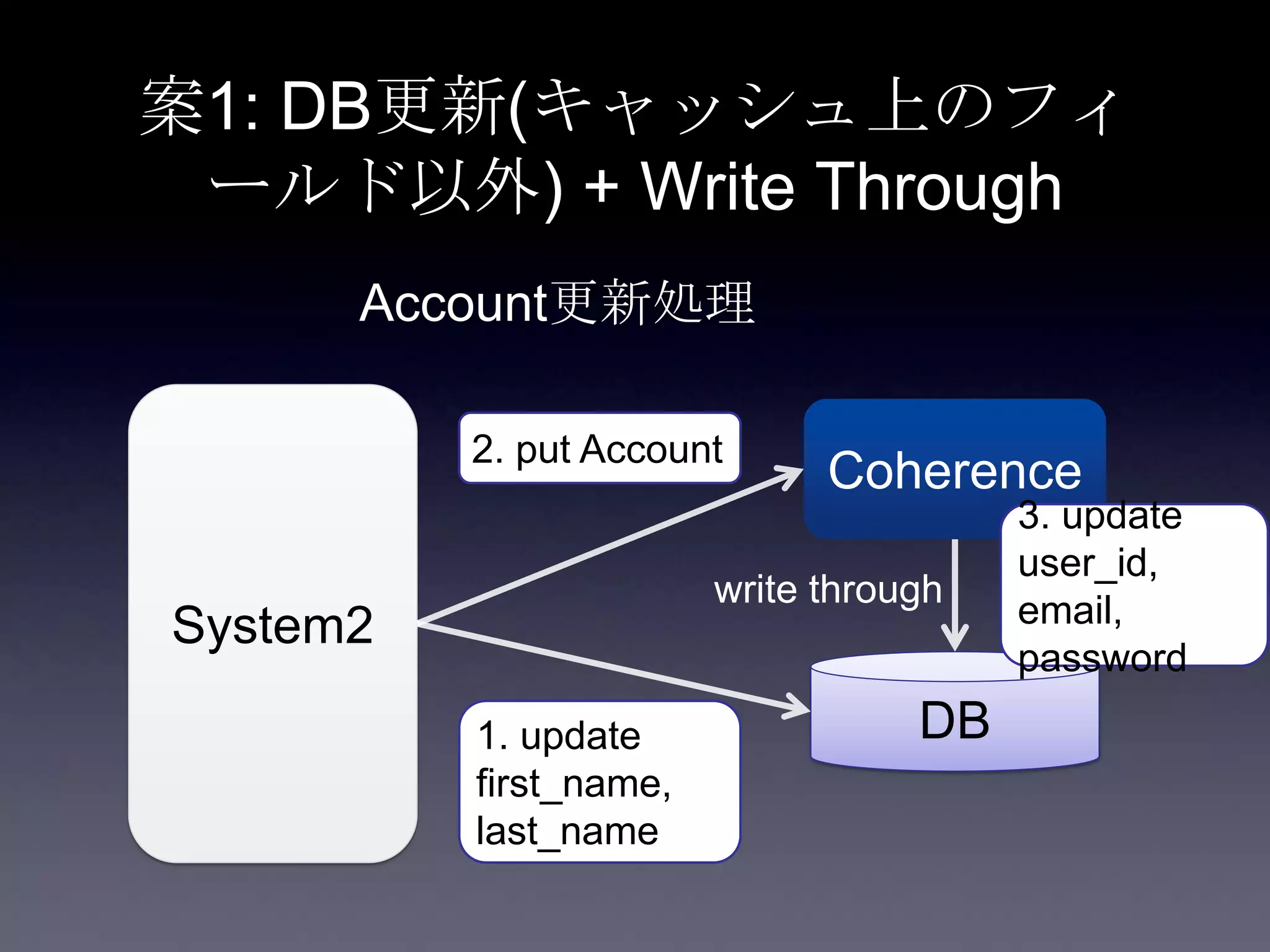 案1: DB更新(キャッシュ上のフィールド以外) + Write Through

Account更新処理

System2

2. put Account

Coherence

write through

3. update user_id, email, password

DB

1. update first_name, last_name